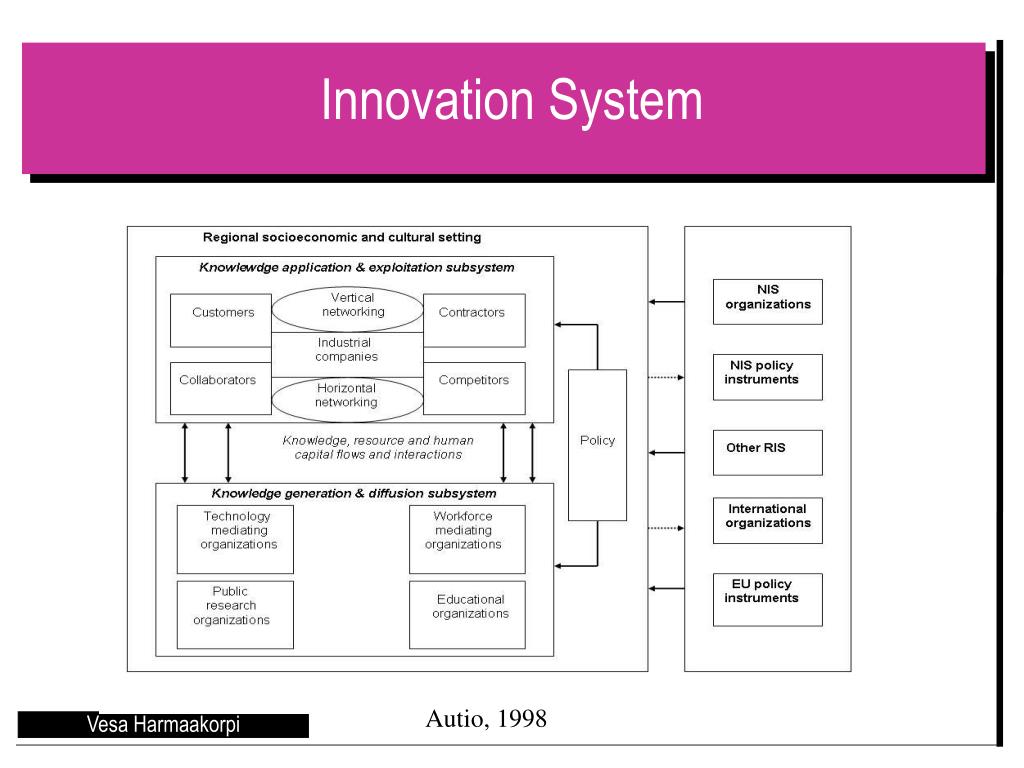 Innovation System

Regional socioeconomic and cultural setting

Knowlewdge application & exploitation subsystem

Customers

Vertical networking

Contractors

Industrial companies

Collaborators

Horizontal networking

Competitors

Knowledge, resource and human capital flows and interactions

Policy

Knowledge generation & diffusion subsystem

Technology mediating organizations

Workforce mediating organizations

Public research organizations

Educational organizations

NIS organizations

NIS policy instruments

Other RIS

International organizations

EU policy instruments

Vesa Harmaakorpi

Autio, 1998